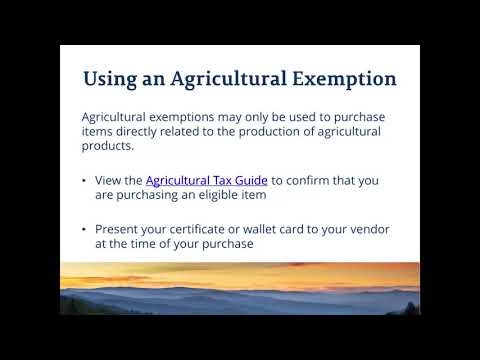 Using an Agricultural Exemption

Agricultural exemptions may only be used to purchase items directly related to the production of agricultural products.

• View the Agricultural Tax Guide to confirm that you are purchasing an eligible item

• Present your certificate or wallet card to your vendor at the time of your purchase